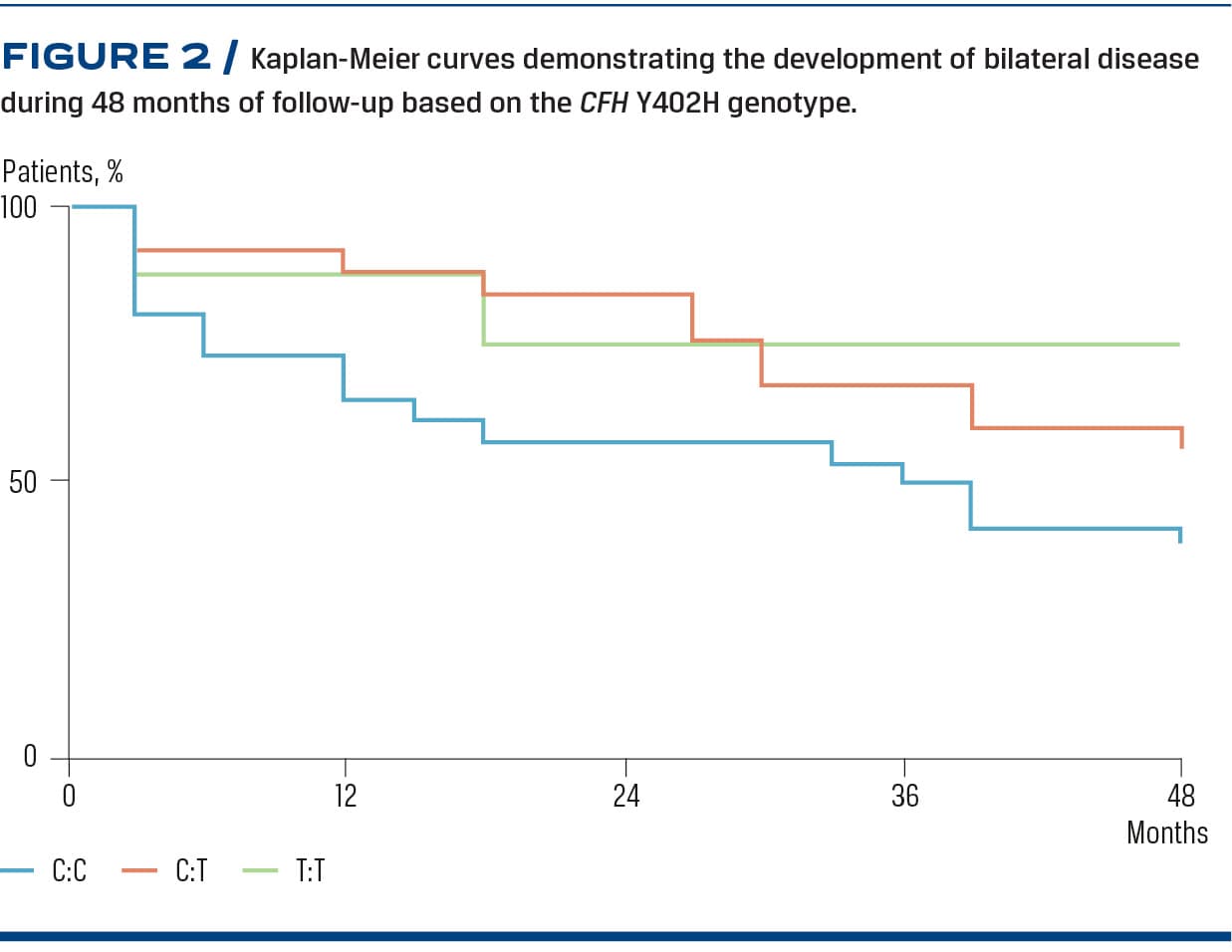 FIGURE 2 / Kaplan-Meier curves demonstrating the development of bilateral disease during 48 months of follow-up based on the CFH Y402H genotype.

Patients, %
100
50
0
0
12
24
36
48
Months

C:C
C:T
T:T